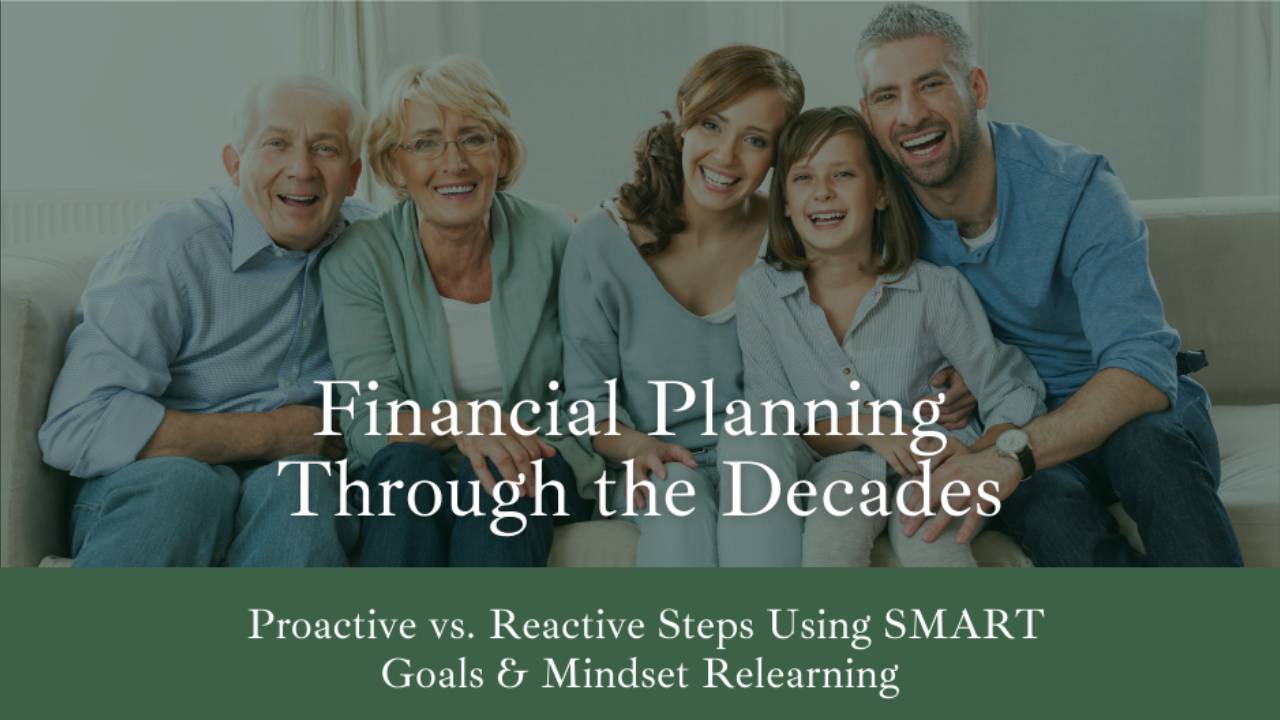 Financial Planning Through the Decades

Proactive vs. Reactive Steps Using SMART Goals & Mindset Relearning